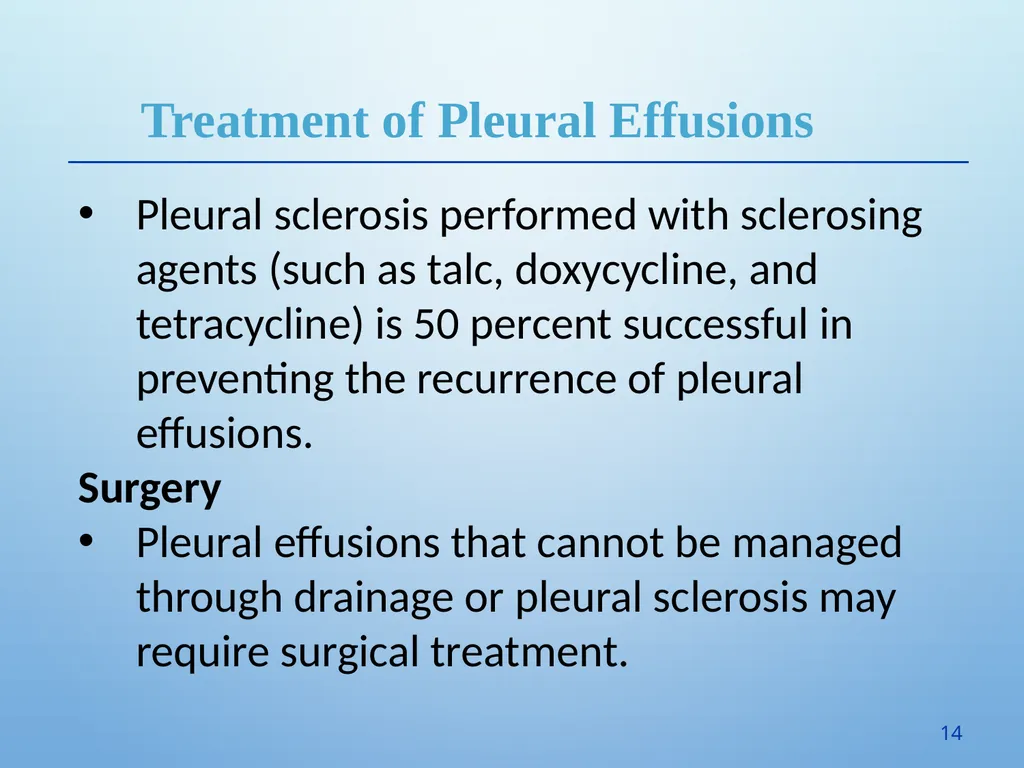 Treatment of Pleural Effusions

• Pleural sclerosis performed with sclerosing agents (such as talc, doxycycline, and tetracycline) is 50 percent successful in preventing the recurrence of pleural effusions.

Surgery

• Pleural effusions that cannot be managed through drainage or pleural sclerosis may require surgical treatment.

14